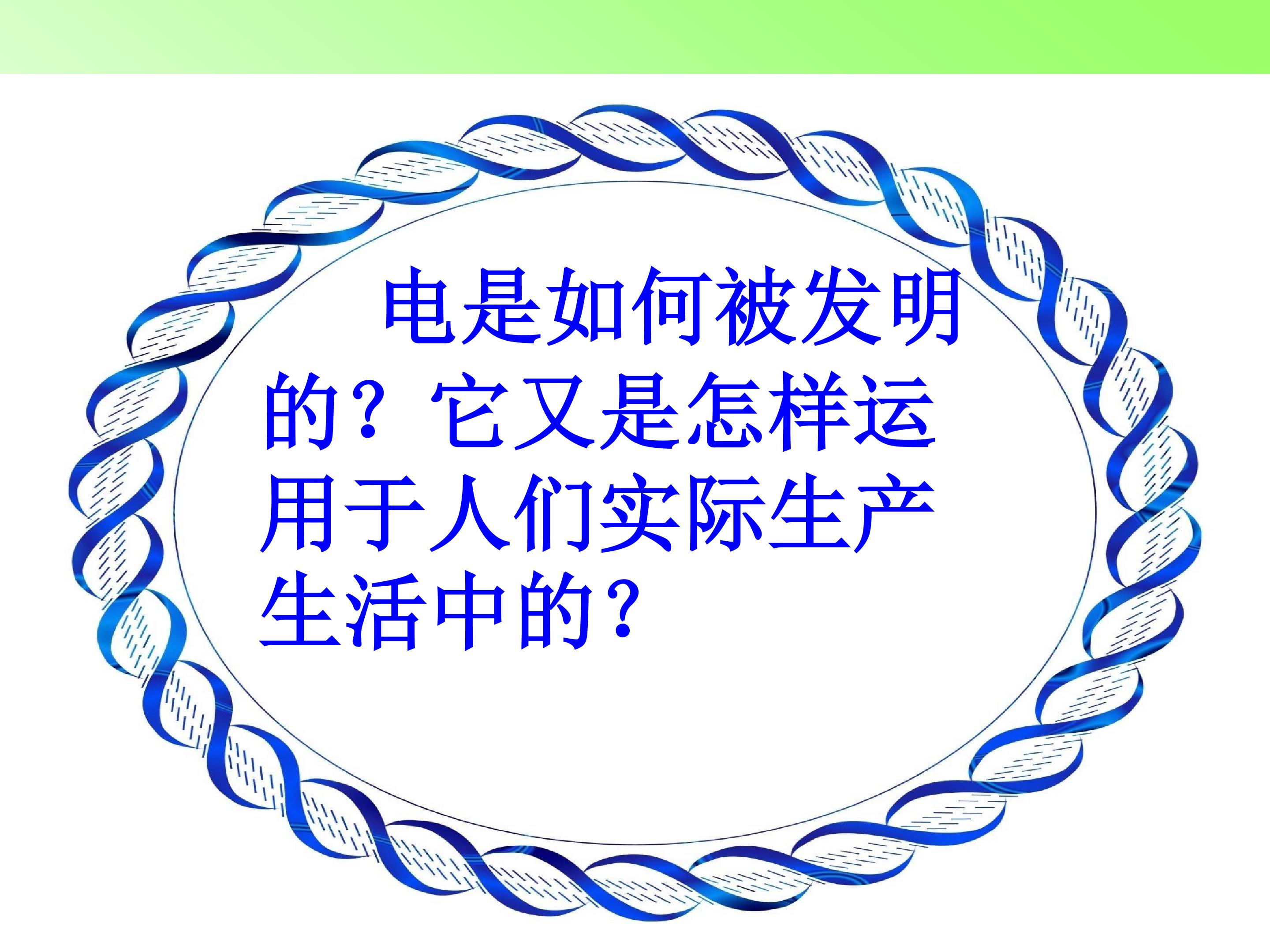 电是如何被发明的？它又是怎样运用于人们实际生产生活中的？